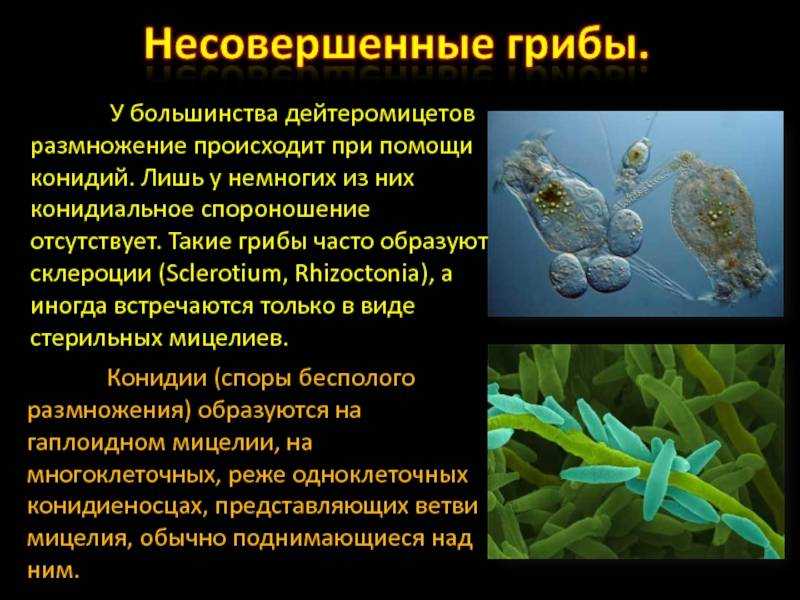 Несовершенные грибы.

У большинства дейтеромицетов размножение происходит при помощи конидий. Лишь у немногих из них конидиальное спороношение отсутствует. Такие грибы часто образуют склероции (Sclerotium, Rhizoctonia), а иногда встречаются только в виде стерильных мицелиев.

Конидии (споры бесполого размножения) образуются на гаплоидном мицелии, на многоклеточных, реже одноклеточных конидиеносцах, представляющих ветви мицелия, обычно поднимающиеся над ним.